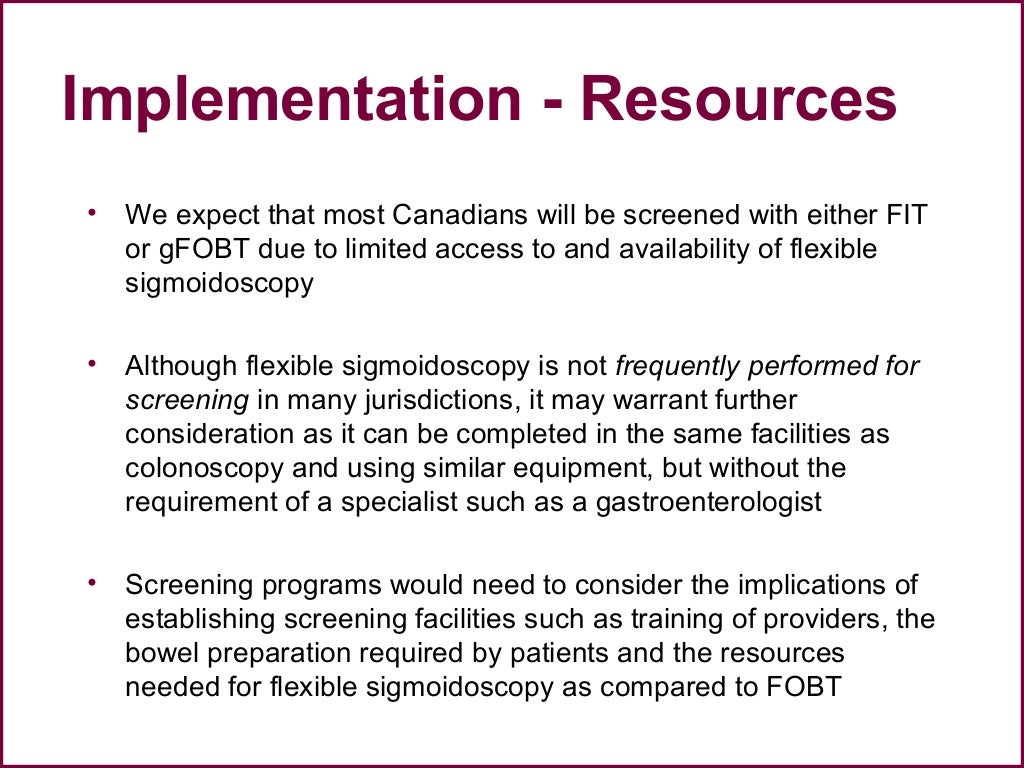 Implementation - Resources

• We expect that most Canadians will be screened with either FIT or gFOBT due to limited access to and availability of flexible sigmoidoscopy

• Although flexible sigmoidoscopy is not frequently performed for screening in many jurisdictions, it may warrant further consideration as it can be completed in the same facilities as colonoscopy and using similar equipment, but without the requirement of a specialist such as a gastroenterologist

• Screening programs would need to consider the implications of establishing screening facilities such as training of providers, the bowel preparation required by patients and the resources needed for flexible sigmoidoscopy as compared to FOBT